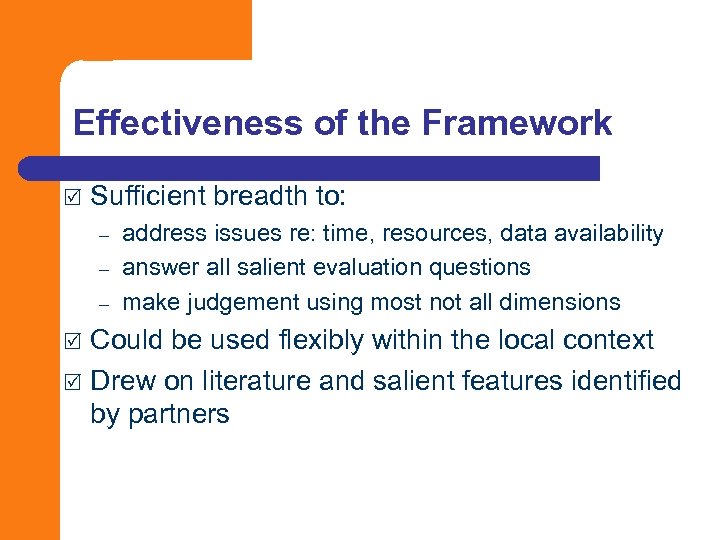 Effectiveness of the Framework

☑ Sufficient breadth to:

– address issues re: time, resources, data availability
– answer all salient evaluation questions
– make judgement using most not all dimensions

☑ Could be used flexibly within the local context

☑ Drew on literature and salient features identified by partners